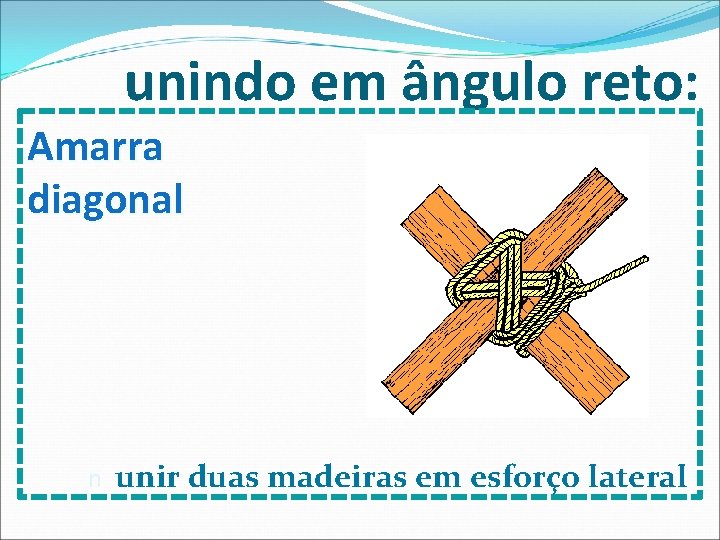 unindo em ângulo reto:

Amarra diagonal

n unir duas madeiras em esforço lateral